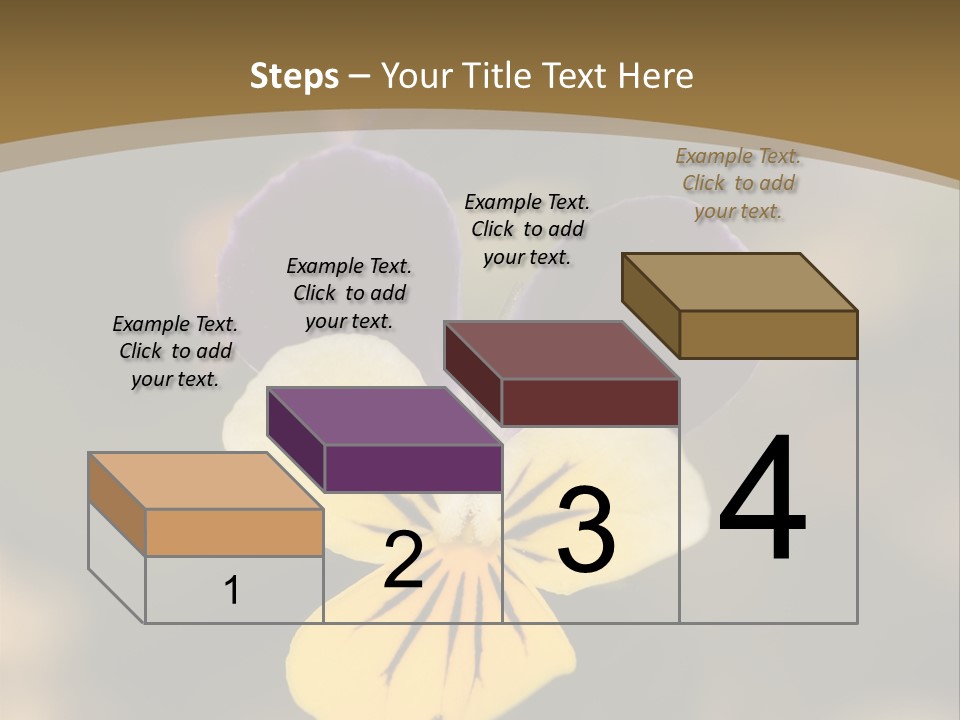 Steps – Your Title Text Here

Example Text. Click to add your text.

Example Text. Click to add your text.

Example Text. Click to add your text.

Example Text. Click to add your text.

1

2

3

4